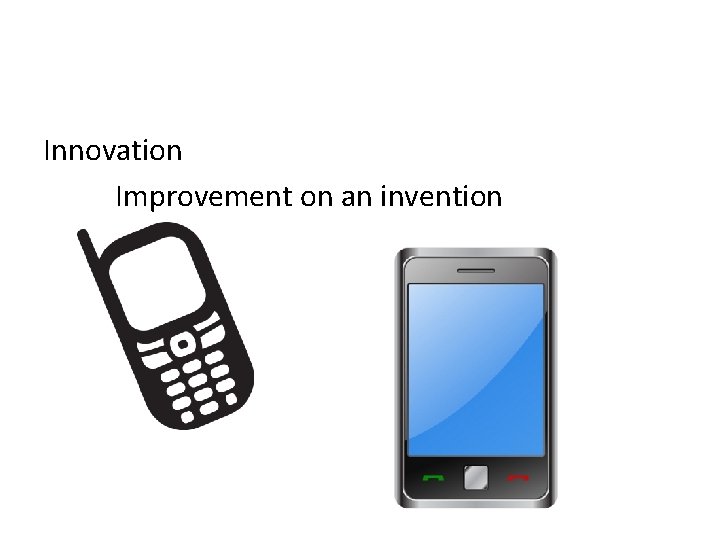 Innovation

Improvement on an invention